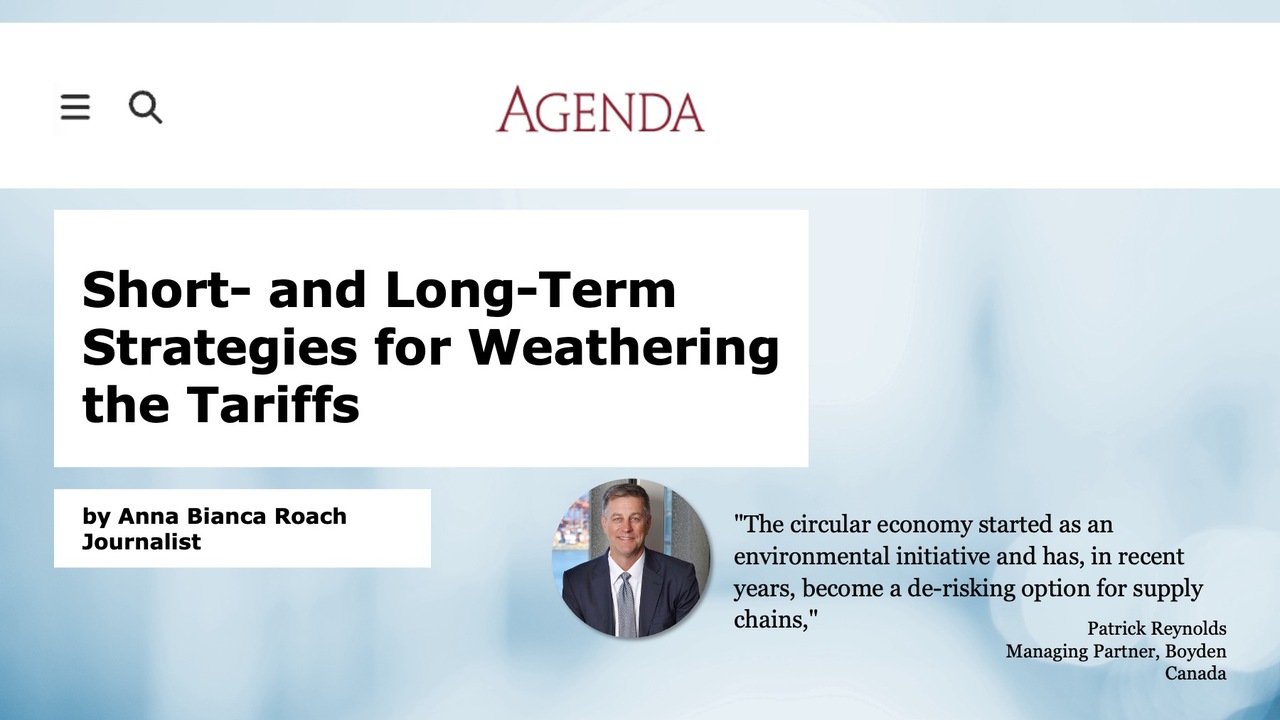 AGENDA

Short- and Long-Term Strategies for Weathering the Tariffs

by Anna Bianca Roach
Journalist

"The circular economy started as an environmental initiative and has, in recent years, become a de-risking option for supply chains,"

Patrick Reynolds
Managing Partner, Boyden Canada